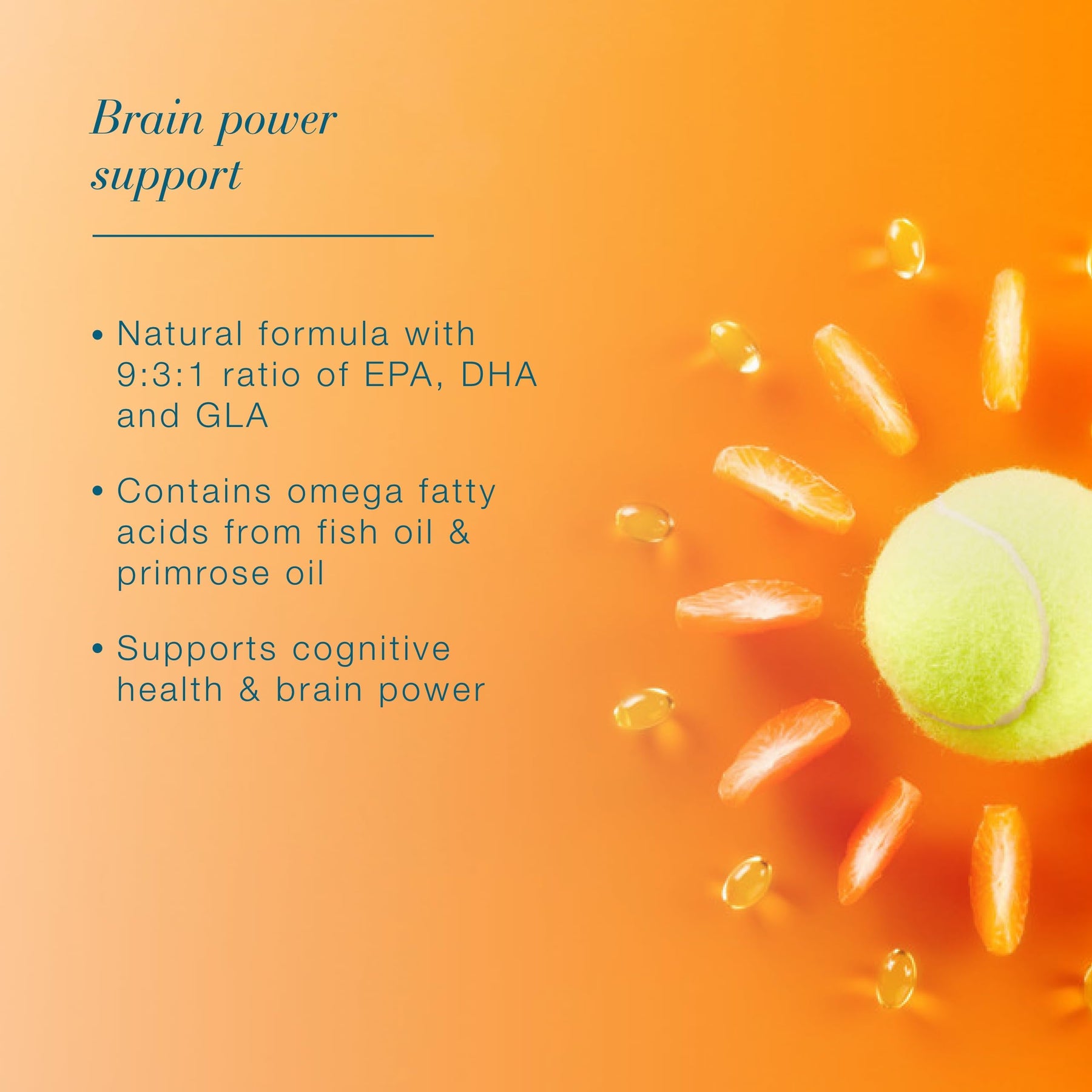 Brain power support

• Natural formula with 9:3:1 ratio of EPA, DHA and GLA

• Contains omega fatty acids from fish oil & primrose oil

• Supports cognitive health & brain power